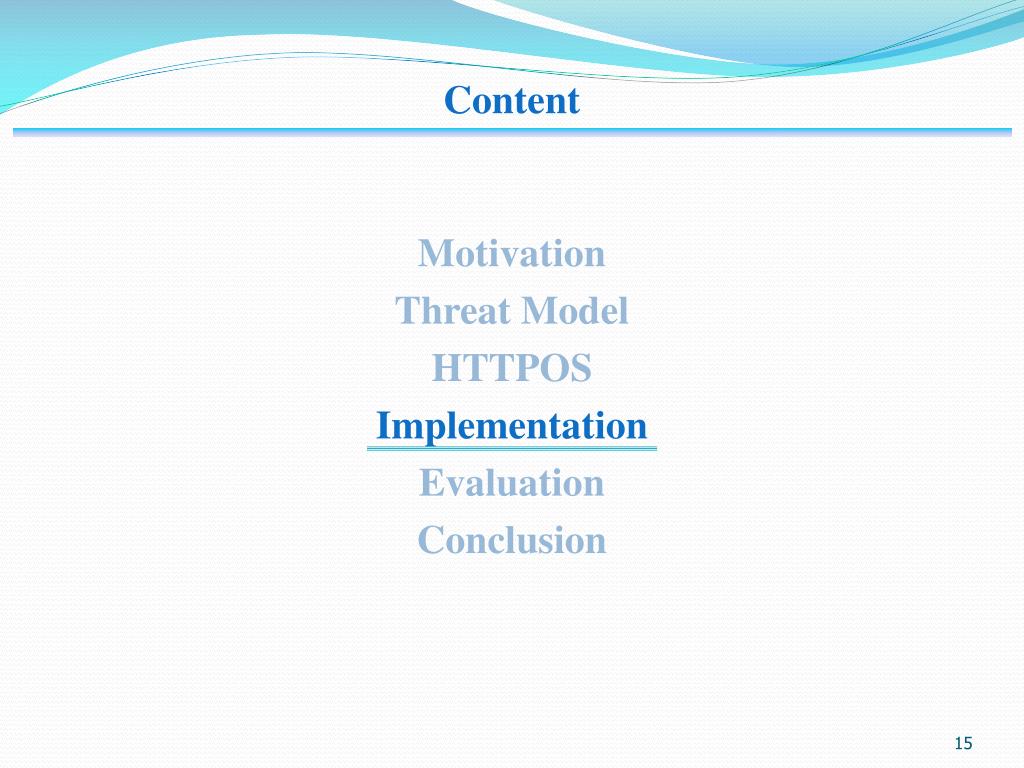 Content

Motivation
Threat Model
HTTPOS
Implementation
Evaluation
Conclusion

15